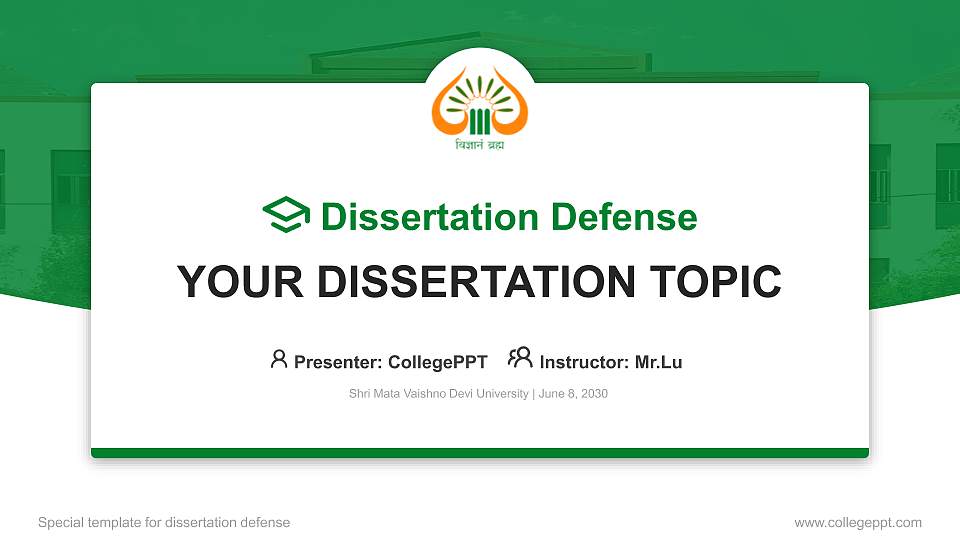 विज्ञानं ब्रह्म

Dissertation Defense

YOUR DISSERTATION TOPIC

Presenter: CollegePPT Instructor: Mr.Lu

Shri Mata Vaishno Devi University | June 8, 2030

Special template for dissertation defense

www.collegeppt.com